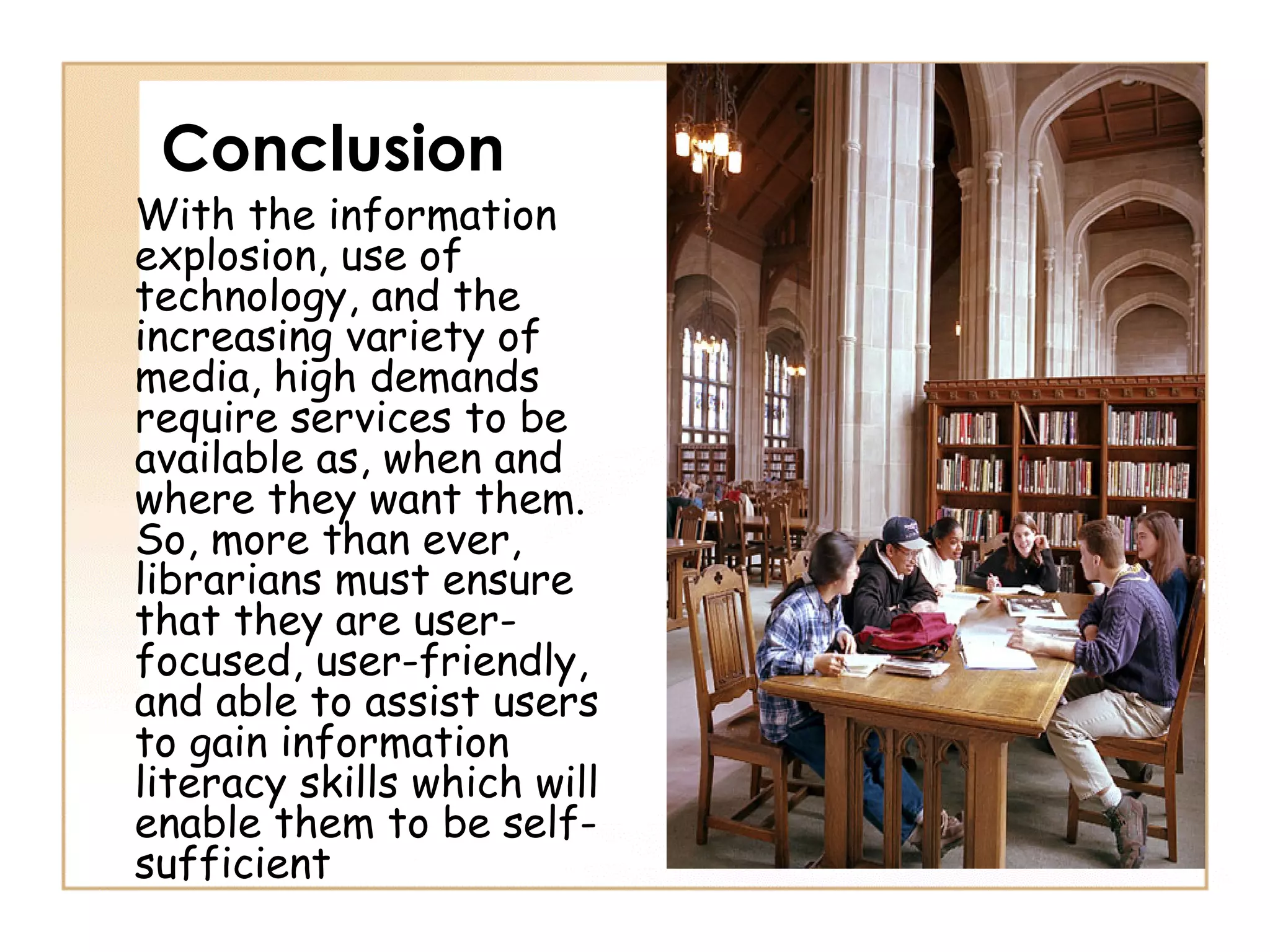 Conclusion

With the information explosion, use of technology, and the increasing variety of media, high demands require services to be available as, when and where they want them. So, more than ever, librarians must ensure that they are user-focused, user-friendly, and able to assist users to gain information literacy skills which will enable them to be self-sufficient